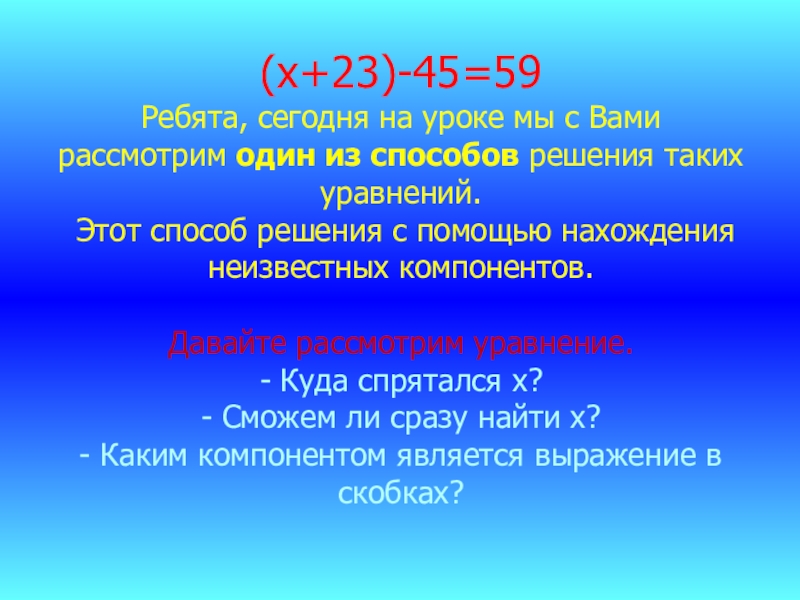 $(x+23)-45=59$

Ребята, сегодня на уроке мы с Вами рассмотрим один из способов решения таких уравнений.
Этот способ решения с помощью нахождения неизвестных компонентов.

Давайте рассмотрим уравнение.
- Куда спрятался х?
- Сможем ли сразу найти х?
- Каким компонентом является выражение в скобках?